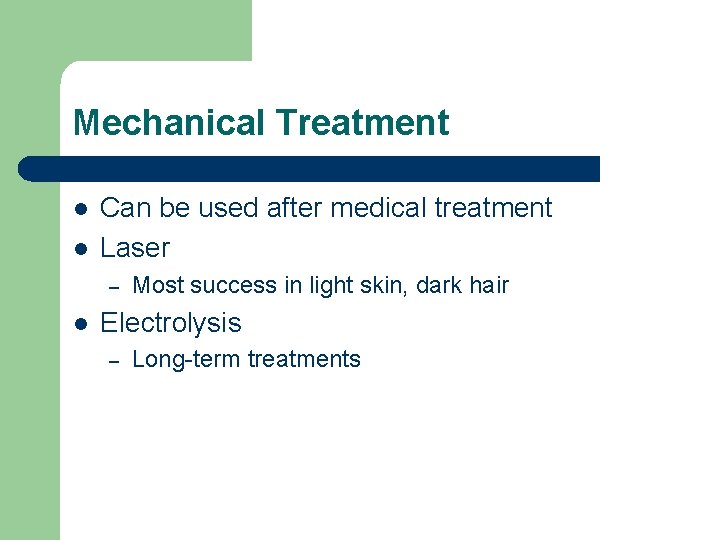 Mechanical Treatment

- Can be used after medical treatment
- Laser
  – Most success in light skin, dark hair
- Electrolysis
  – Long-term treatments